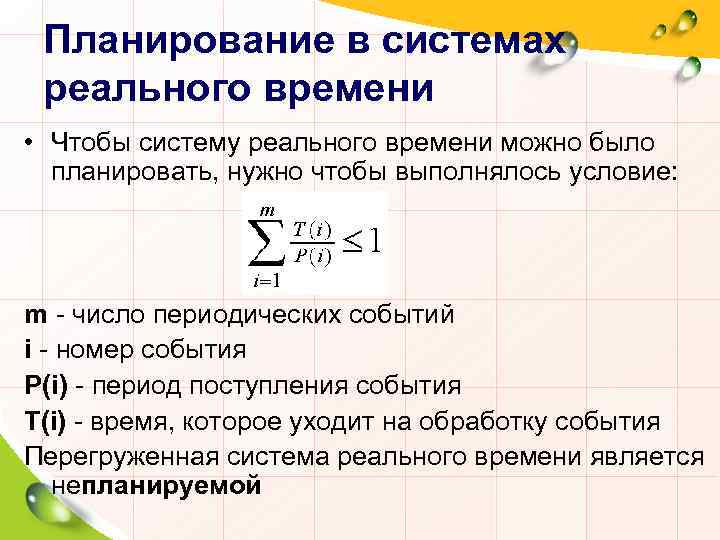 Планирование в системах реального времени

• Чтобы систему реального времени можно было планировать, нужно чтобы выполнялось условие:

$\sum_{i=1}^{m} \frac{T(i)}{P(i)} \leq 1$

m - число периодических событий

i - номер события

P(i) - период поступления события

T(i) - время, которое уходит на обработку события

Перегруженная система реального времени является непланируемой